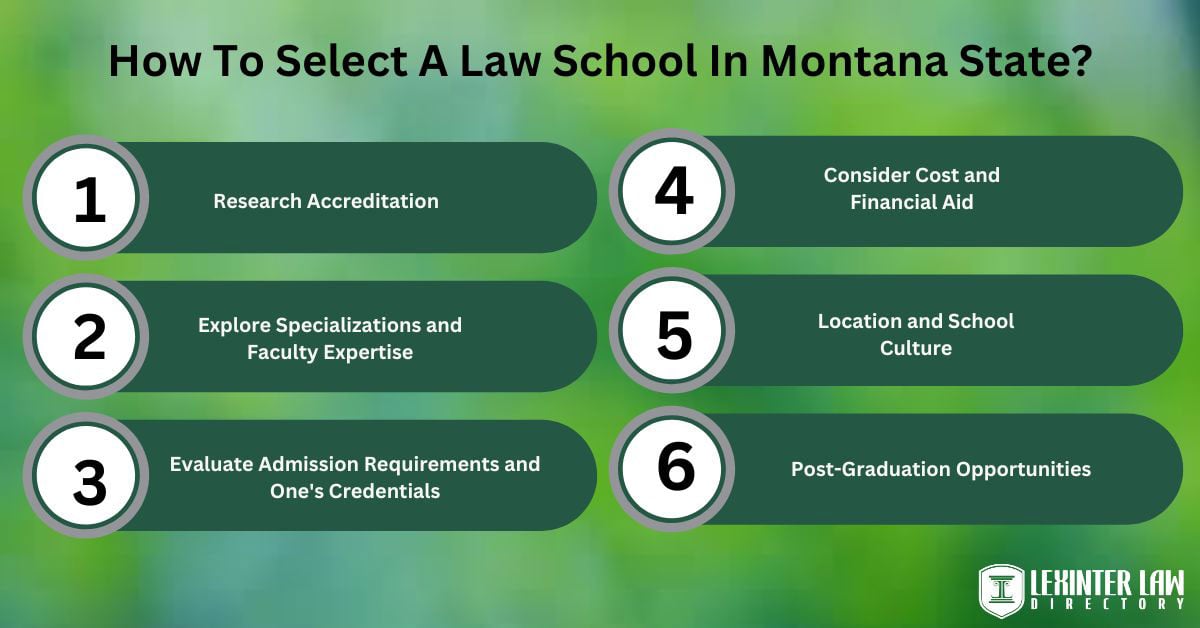 How To Select A Law School In Montana State?

1 Research Accreditation

2 Explore Specializations and Faculty Expertise

3 Evaluate Admission Requirements and One's Credentials

4 Consider Cost and Financial Aid

5 Location and School Culture

6 Post-Graduation Opportunities

LEXINTER LAW DIRECTORY